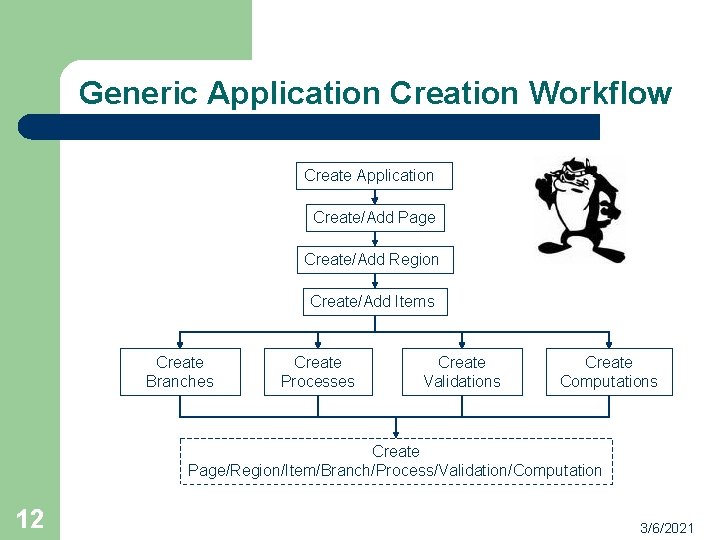 Generic Application Creation Workflow

Create Application

Create/Add Page

Create/Add Region

Create/Add Items

Create Branches

Create Processes

Create Validations

Create Computations

Create Page/Region/Item/Branch/Process/Validation/Computation

12

3/6/2021